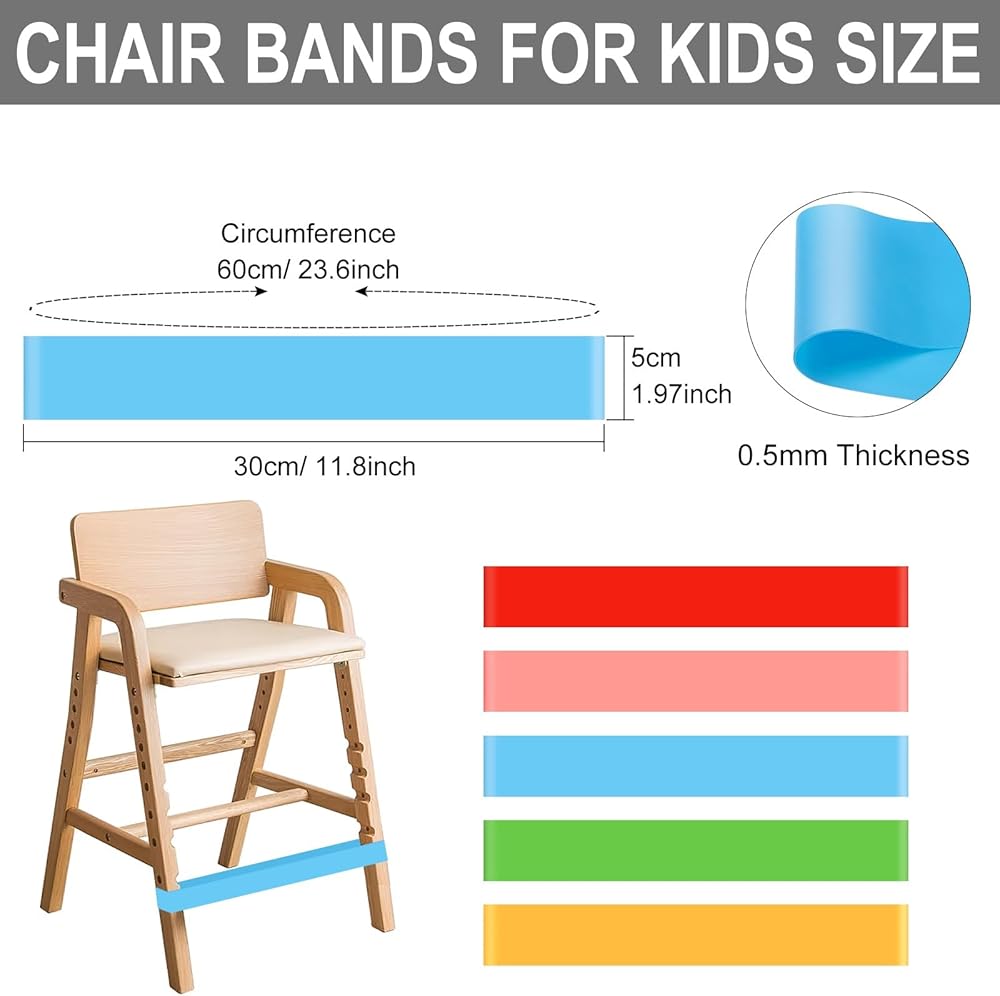 CHAIR BANDS FOR KIDS SIZE

Circumference
60cm/ 23.6inch

5cm
1.97inch

30cm/ 11.8inch

0.5mm Thickness